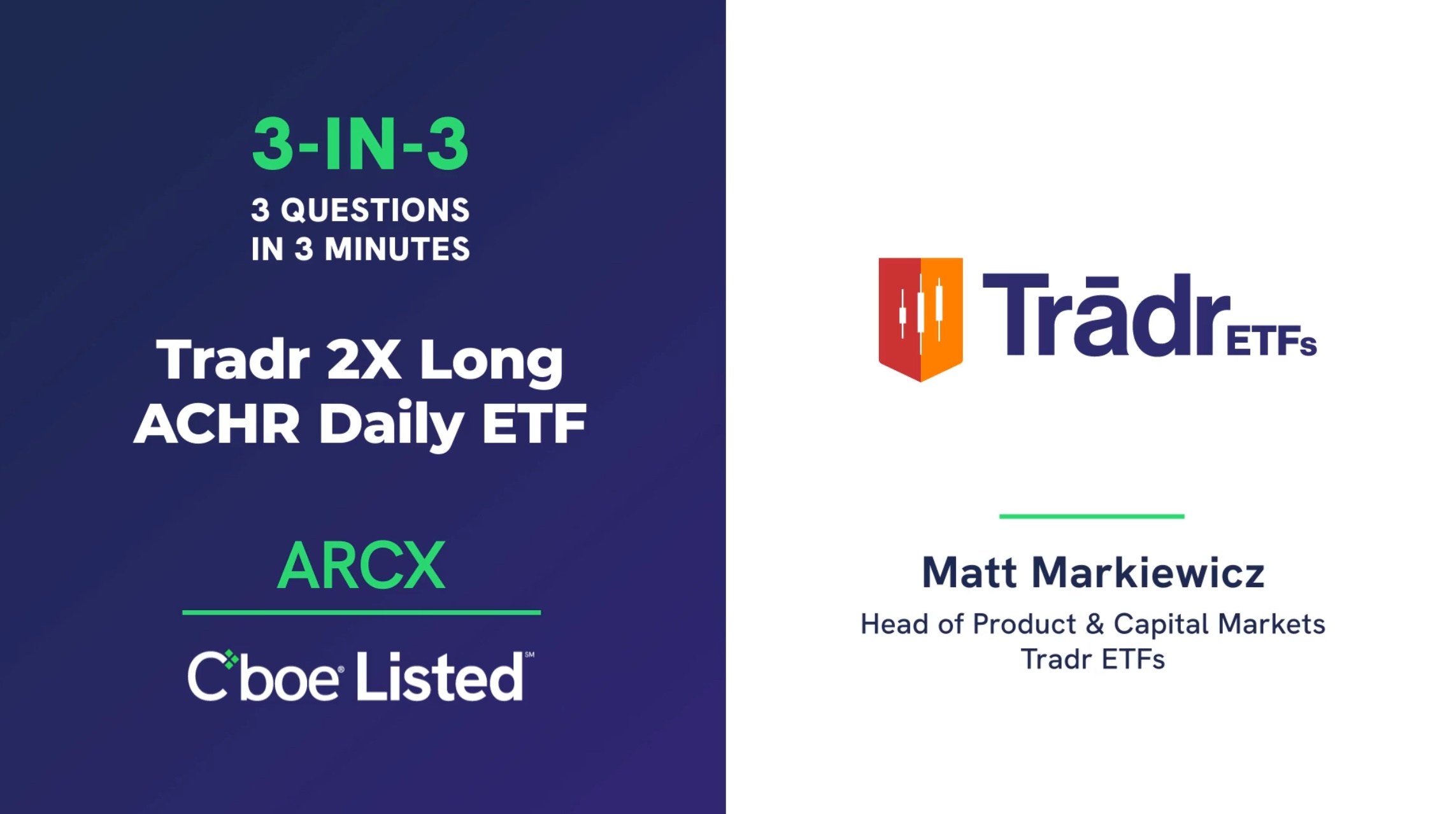 3-IN-3
3 QUESTIONS IN 3 MINUTES

Tradr 2X Long ACHR Daily ETF

ARCX

Cboe Listed℠

Trādr ETFs

Matt Markiewicz
Head of Product & Capital Markets
Tradr ETFs